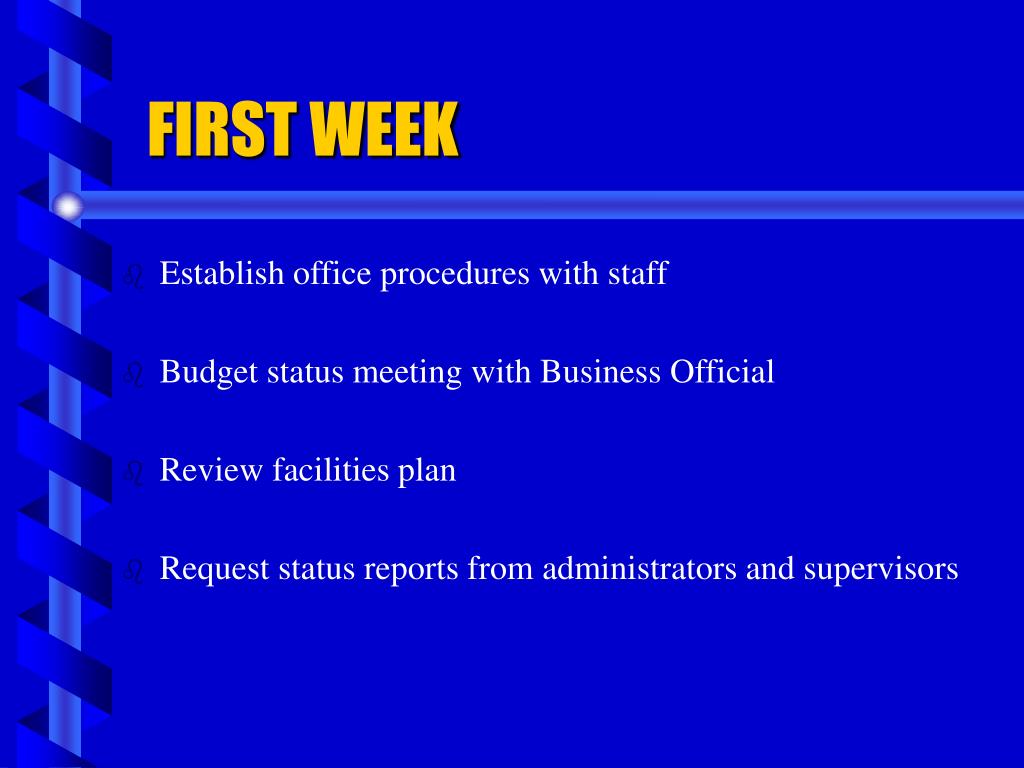 FIRST WEEK

Establish office procedures with staff

Budget status meeting with Business Official

Review facilities plan

Request status reports from administrators and supervisors